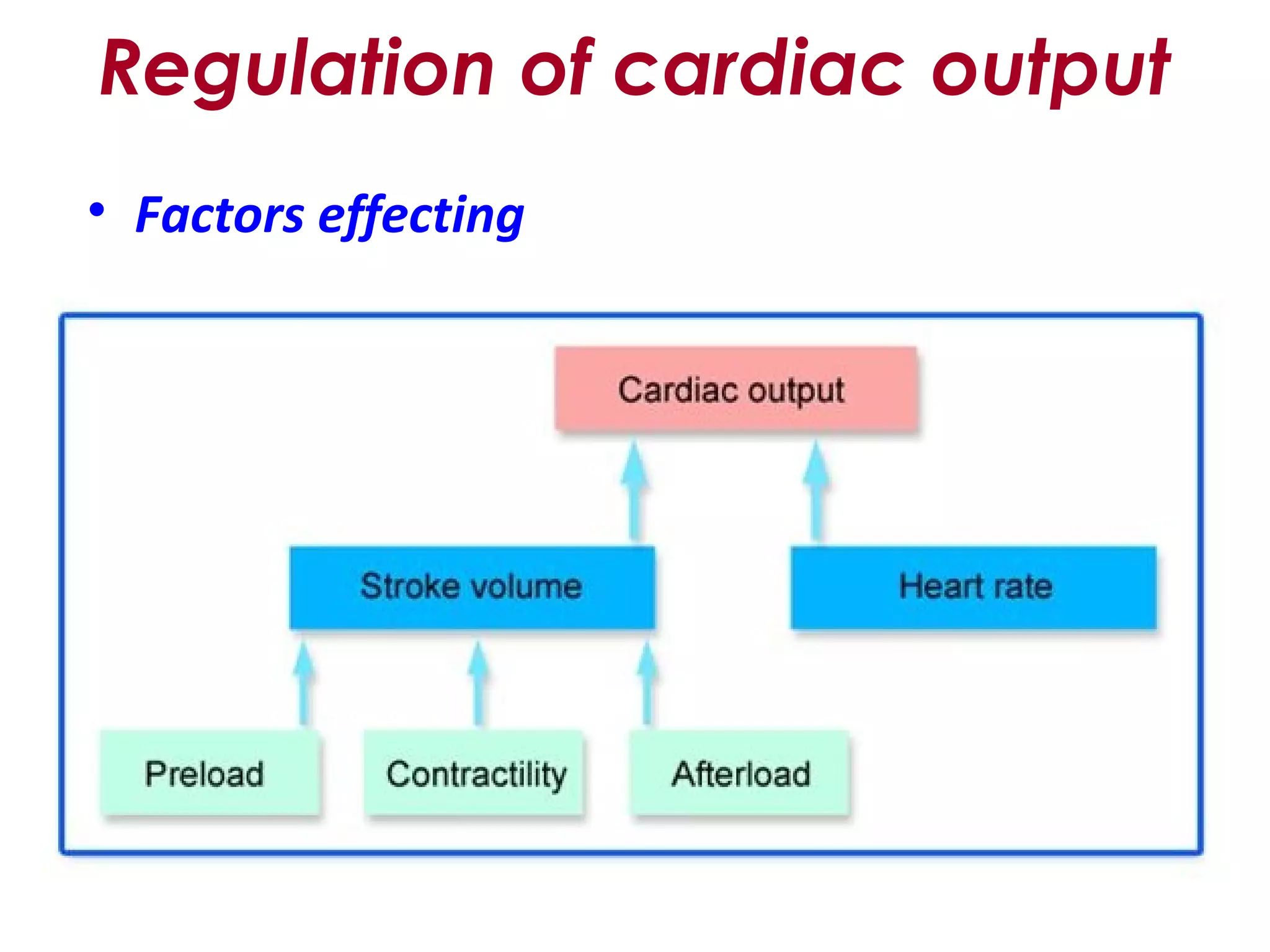 Regulation of cardiac output

• Factors effecting

Cardiac output

Stroke volume

Heart rate

Preload

Contractility

Afterload